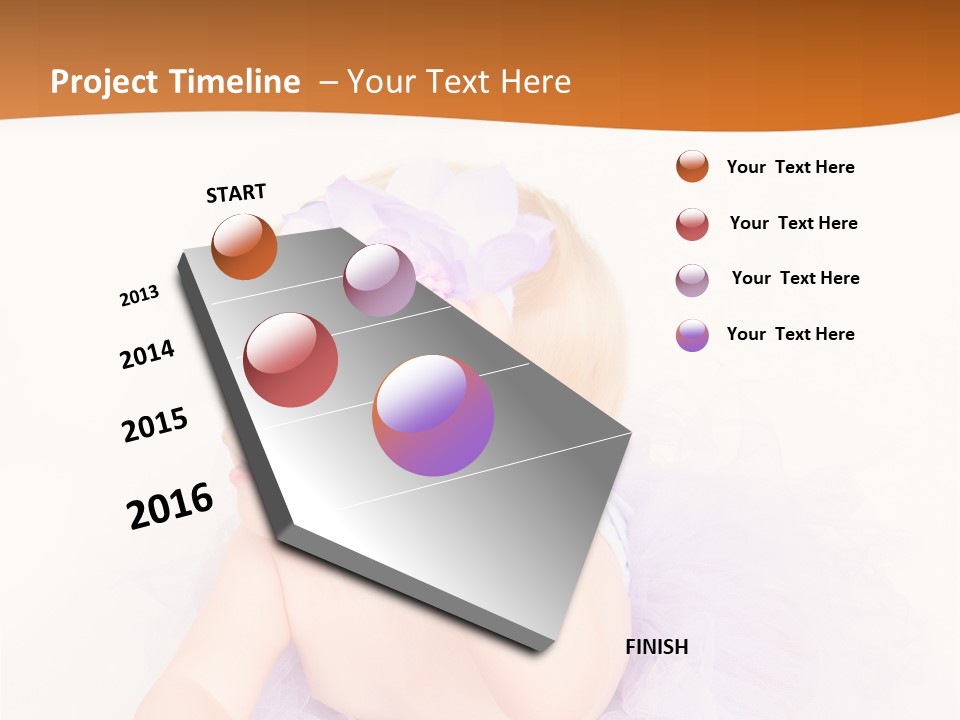 Project Timeline – Your Text Here

START

2013

2014

2015

2016

FINISH

Your Text Here

Your Text Here

Your Text Here

Your Text Here